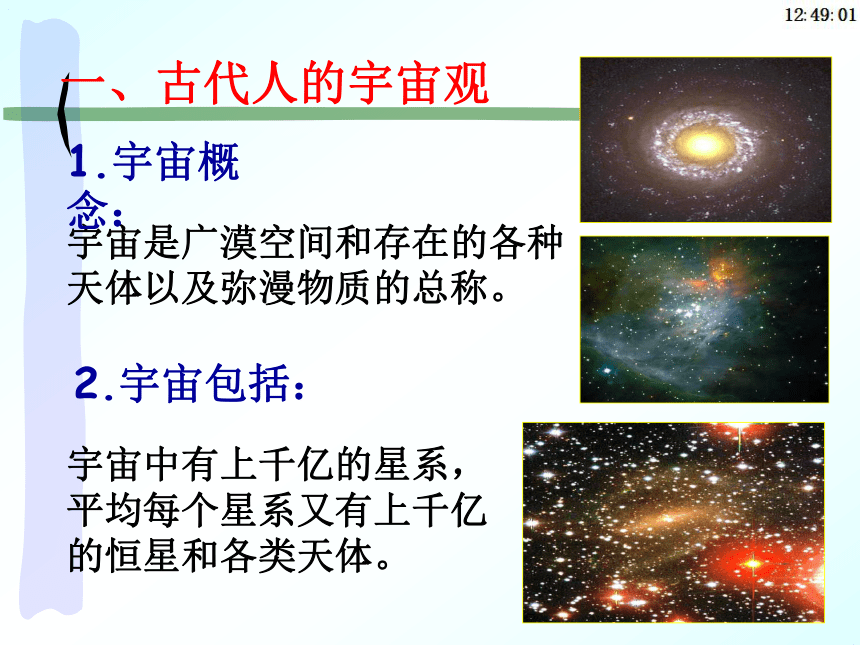 12:49:01

一、古代人的宇宙观

1.宇宙概念：

宇宙是广漠空间和存在的各种天体以及弥漫物质的总称。

2.宇宙包括：

宇宙中有上千亿的星系，平均每个星系又有上千亿的恒星和各类天体。